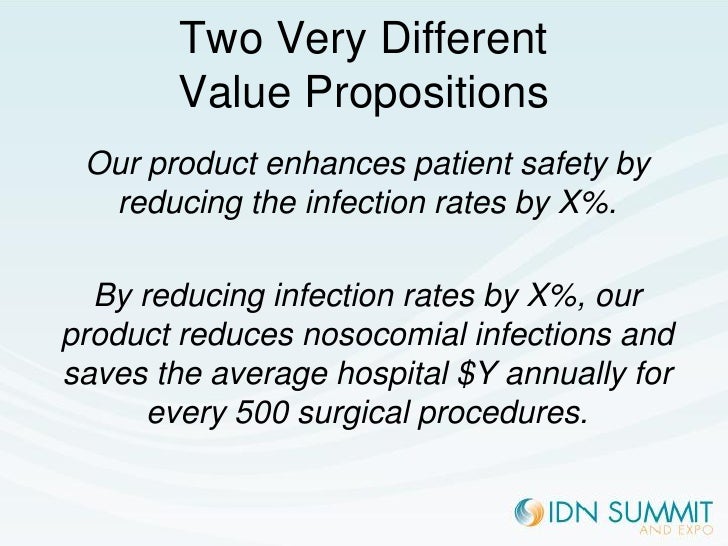 Two Very Different Value Propositions

Our product enhances patient safety by reducing the infection rates by X%.

By reducing infection rates by X%, our product reduces nosocomial infections and saves the average hospital \$Y annually for every 500 surgical procedures.

IDN SUMMIT AND EXPO